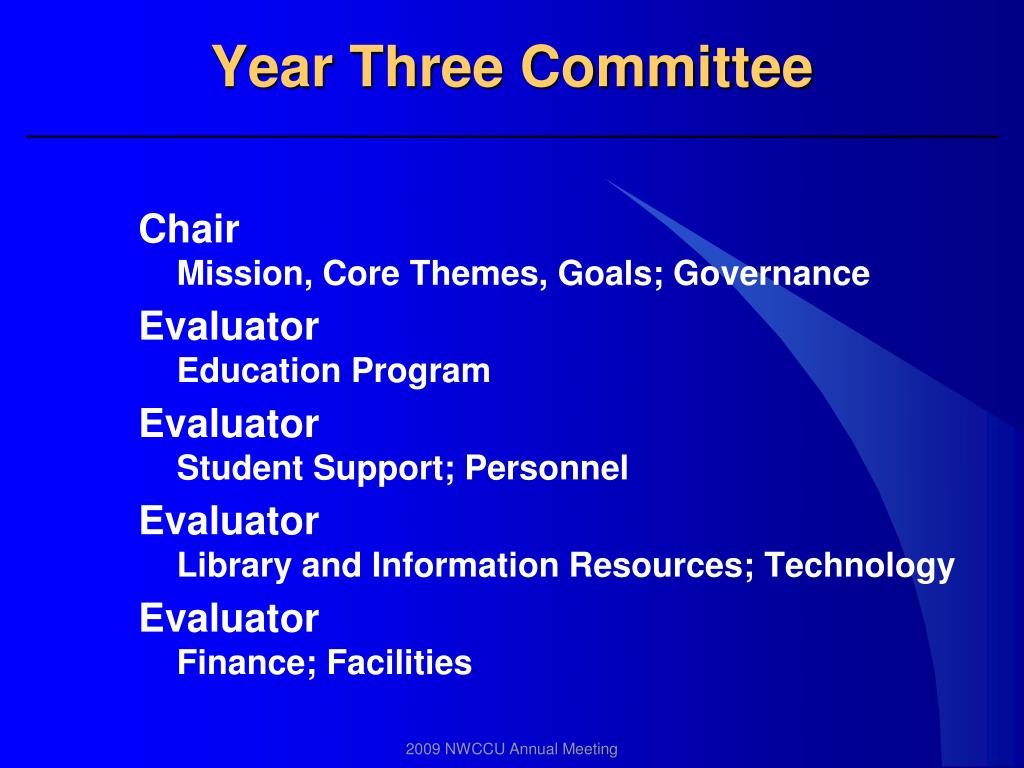 Year Three Committee

Chair
Mission, Core Themes, Goals; Governance

Evaluator
Education Program

Evaluator
Student Support; Personnel

Evaluator
Library and Information Resources; Technology

Evaluator
Finance; Facilities

2009 NWCCU Annual Meeting